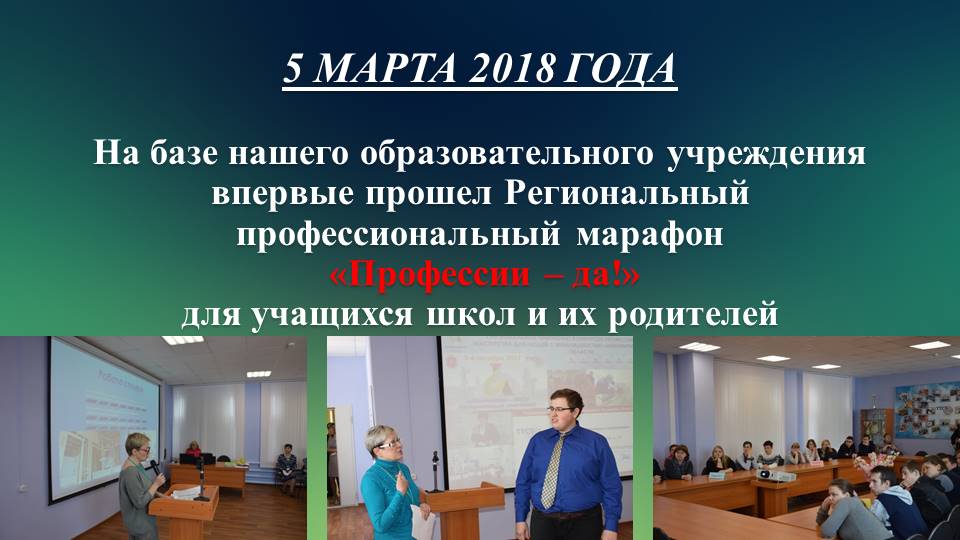 5 МАРТА 2018 ГОДА

На базе нашего образовательного учреждения впервые прошел Региональный профессиональный марафон «Профессии – да!» для учащихся школ и их родителей